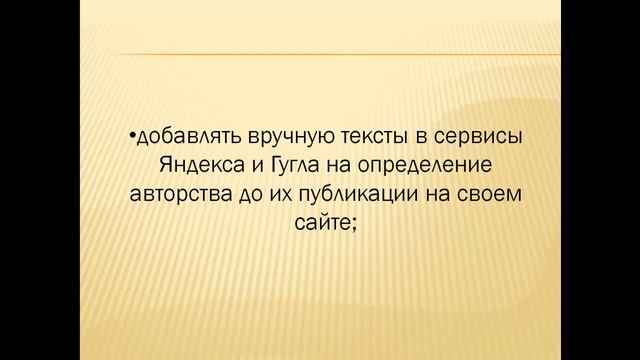 •добавлять вручную тексты в сервисы Яндекса и Гугла на определение авторства до их публикации на своем сайте;